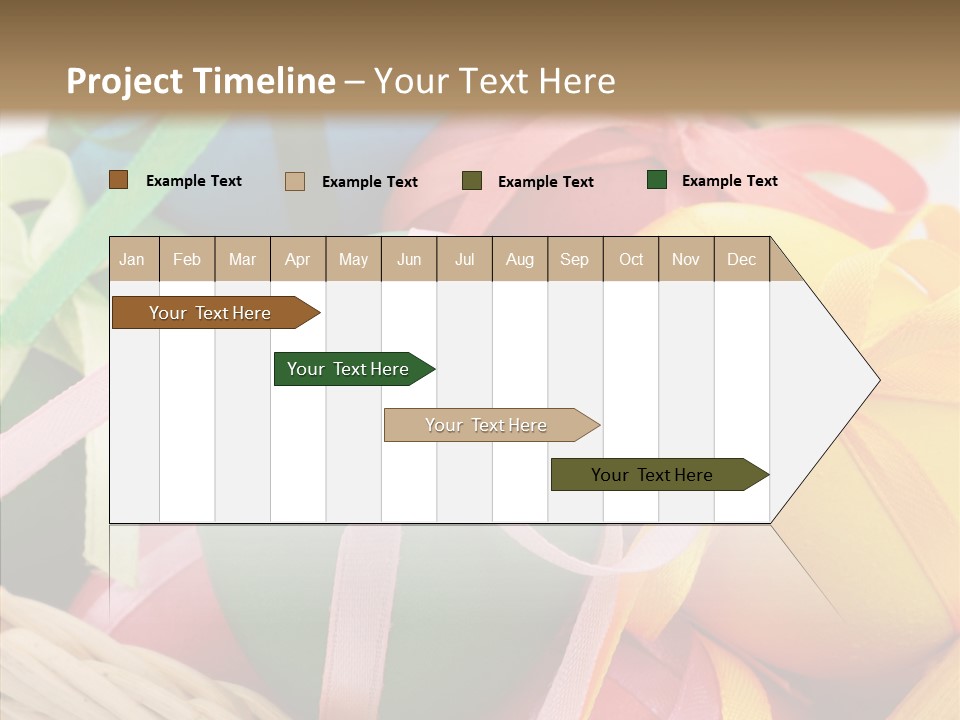 Project Timeline – Your Text Here

Example Text
Example Text
Example Text
Example Text

| Jan | Feb | Mar | Apr | May | Jun | Jul | Aug | Sep | Oct | Nov | Dec |
|---|---|---|---|---|---|---|---|---|---|---|---|

Your Text Here

Your Text Here

Your Text Here

Your Text Here